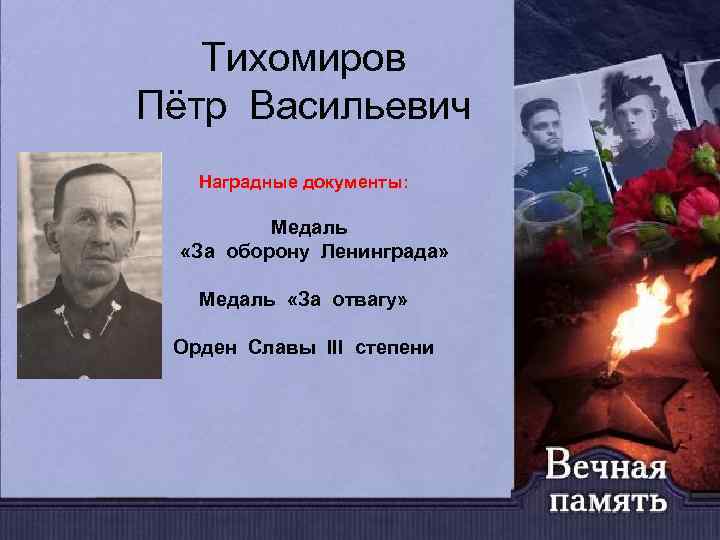 Тихомиров
Пётр Васильевич

Наградные документы:

Медаль
«За оборону Ленинграда»

Медаль «За отвагу»

Орден Славы III степени

Вечная
память